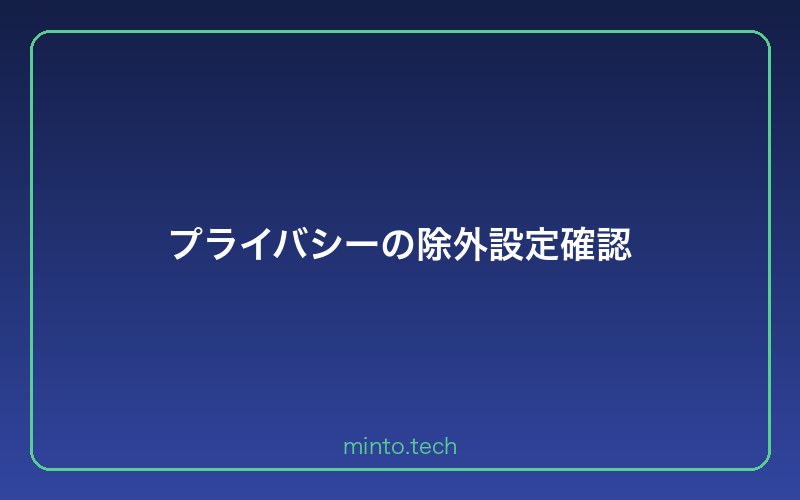 プライバシーの除外設定確認

minto.tech